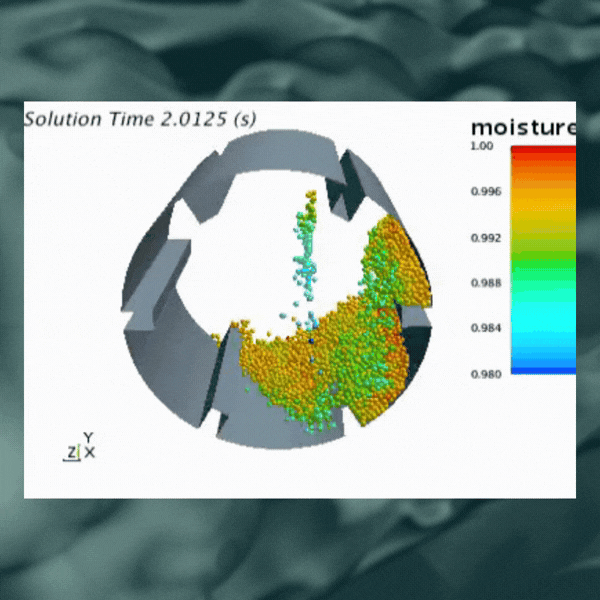 Solution Time 2.0125 (s)

moisture

1.00
0.996
0.992
0.988
0.984
0.980

Y
Z X